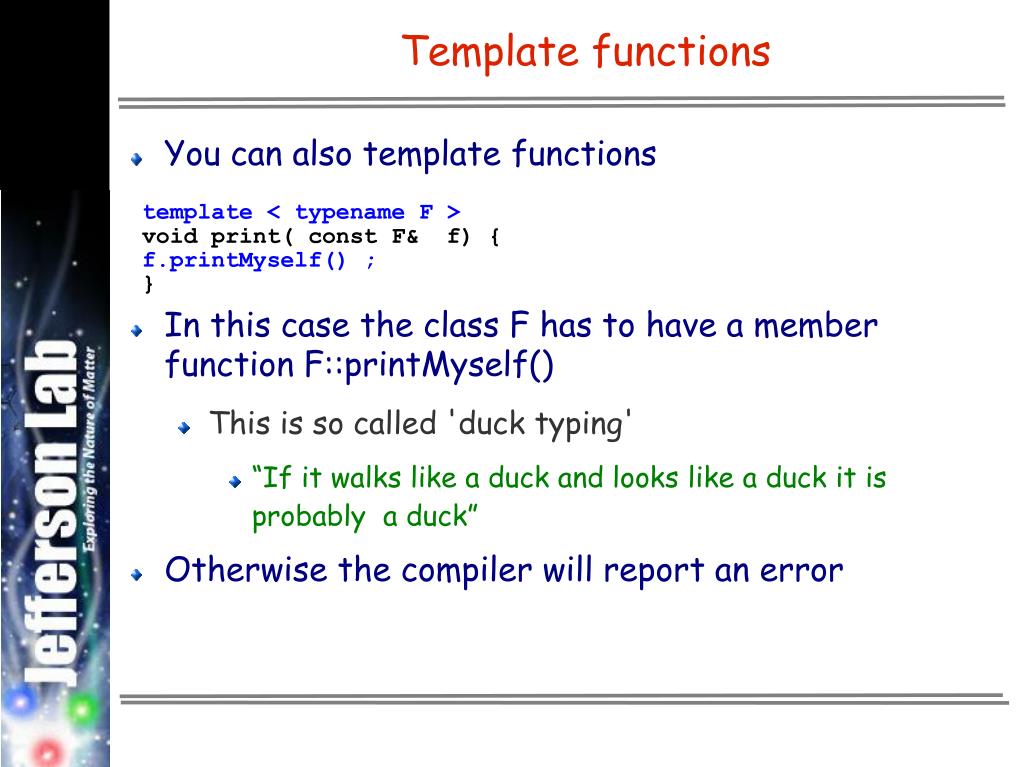 Jefferson Lab
Exploring the Nature of Matter

Template functions

You can also template functions

template < typename F >
void print( const F&  f) {
f.printMyself() ;
}

In this case the class F has to have a member function F::printMyself()

This is so called 'duck typing'

“If it walks like a duck and looks like a duck it is probably  a duck”

Otherwise the compiler will report an error